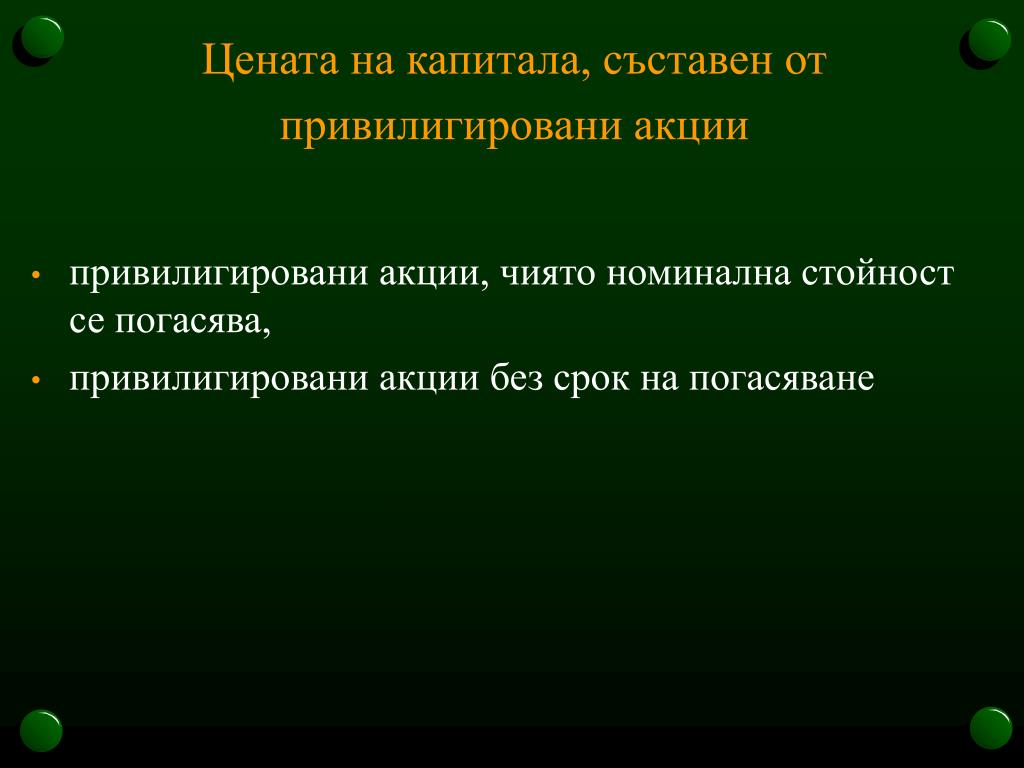 Цената на капитала, съставен от привилигировани акции

• привилигировани акции, чиято номинална стойност се погасява,

• привилигировани акции без срок на погасяване